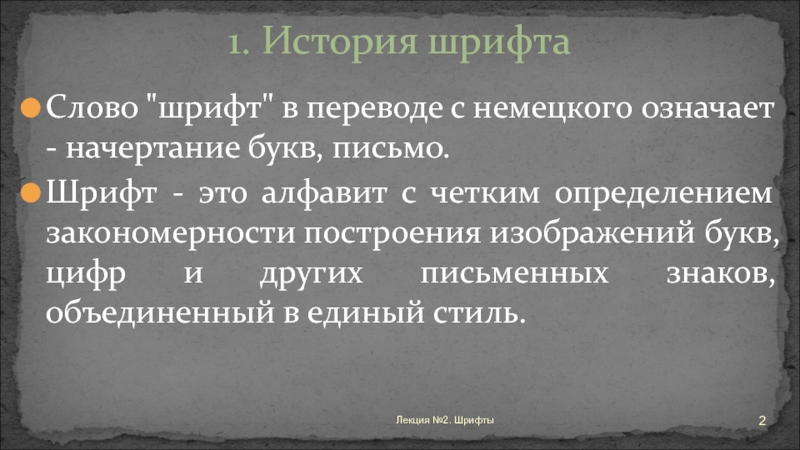 1. История шрифта

Слово "шрифт" в переводе с немецкого означает - начертание букв, письмо.

Шрифт - это алфавит с четким определением закономерности построения изображений букв, цифр и других письменных знаков, объединенный в единый стиль.

Лекция №2. Шрифты

2